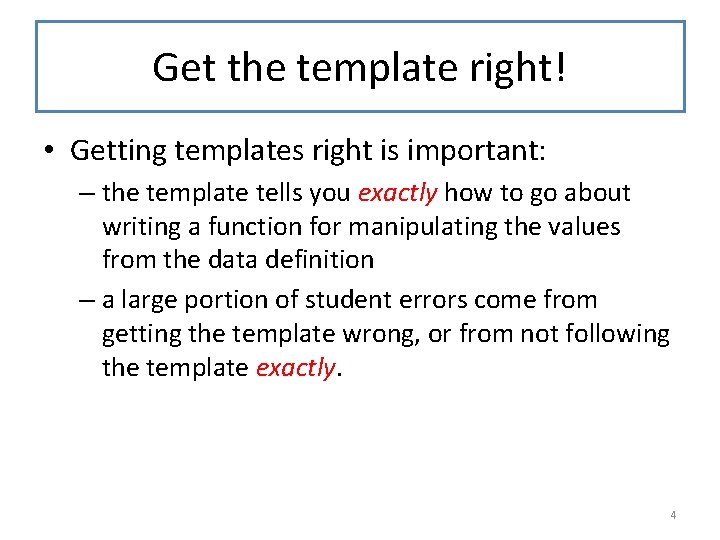 Get the template right!

• Getting templates right is important:

– the template tells you exactly how to go about writing a function for manipulating the values from the data definition

– a large portion of student errors come from getting the template wrong, or from not following the template exactly.

4